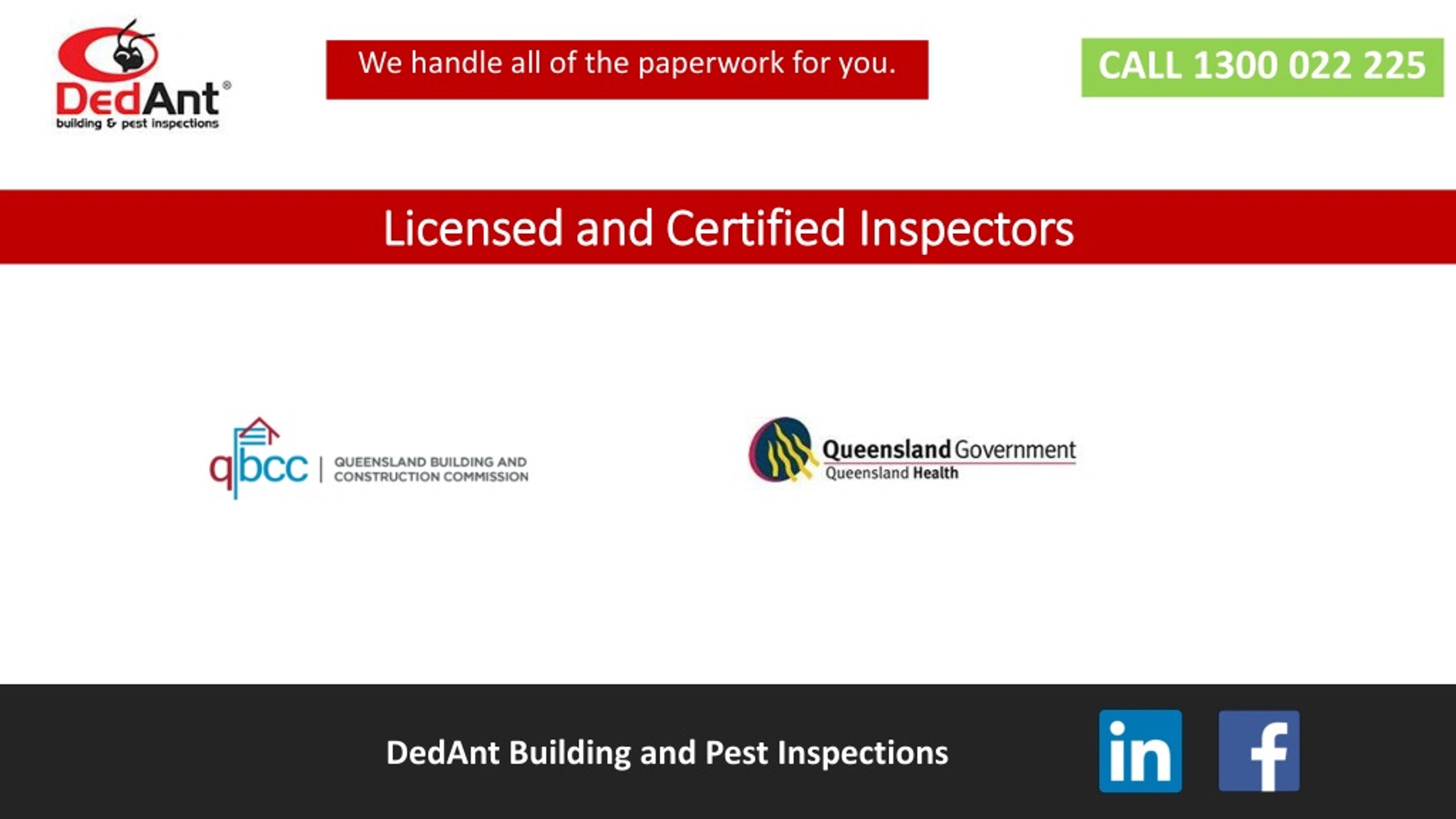 DedAnt®
building & pest inspections

We handle all of the paperwork for you.

CALL 1300 022 225

Licensed and Certified Inspectors

qbcc | QUEENSLAND BUILDING AND CONSTRUCTION COMMISSION

Queensland Government
Queensland Health

DedAnt Building and Pest Inspections

in

f